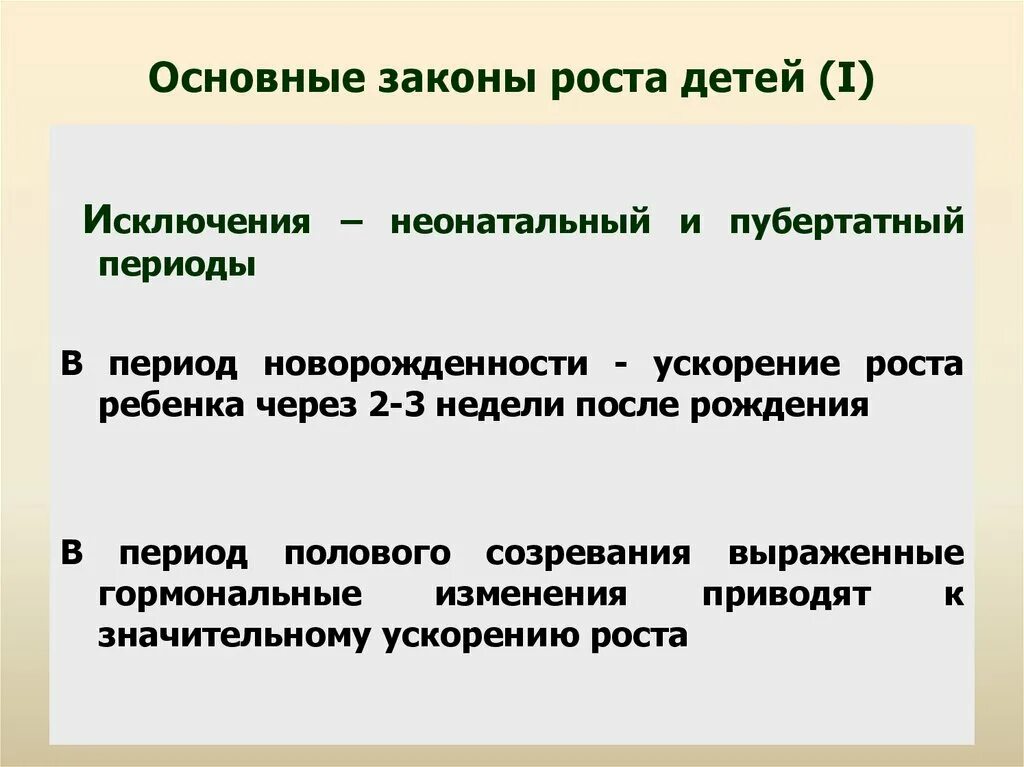 Основные законы роста детей (I)

Исключения – неонатальный и пубертатный периоды

В период новорожденности - ускорение роста ребенка через 2-3 недели после рождения

В период полового созревания выраженные гормональные изменения приводят к значительному ускорению роста